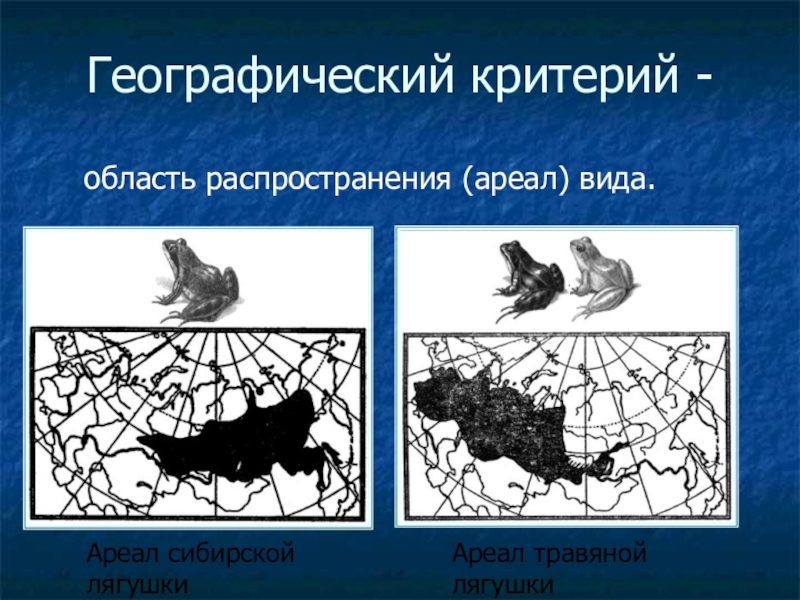 Географический критерий -

область распространения (ареал) вида.

Ареал сибирской лягушки

Ареал травяной лягушки